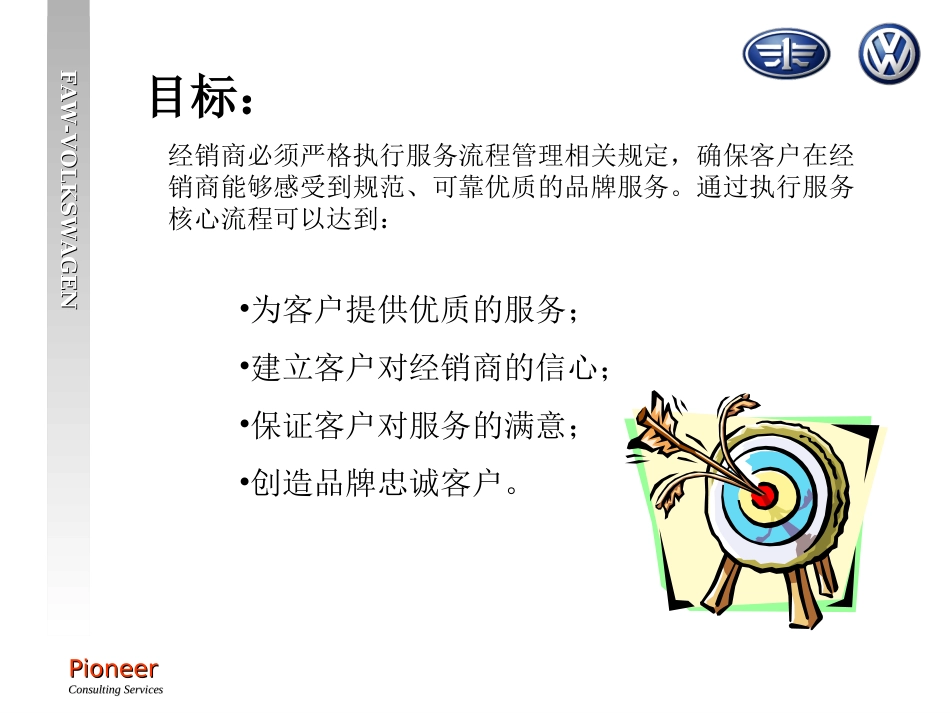 FAW-VOLKSWAGEN

目标：

经销商必须严格执行服务流程管理相关规定，确保客户在经销商能够感受到规范、可靠优质的品牌服务。通过执行服务核心流程可以达到：

•为客户提供优质的服务；

•建立客户对经销商的信心；

•保证客户对服务的满意；

•创造品牌忠诚客户。

Pioneer
Consulting Services